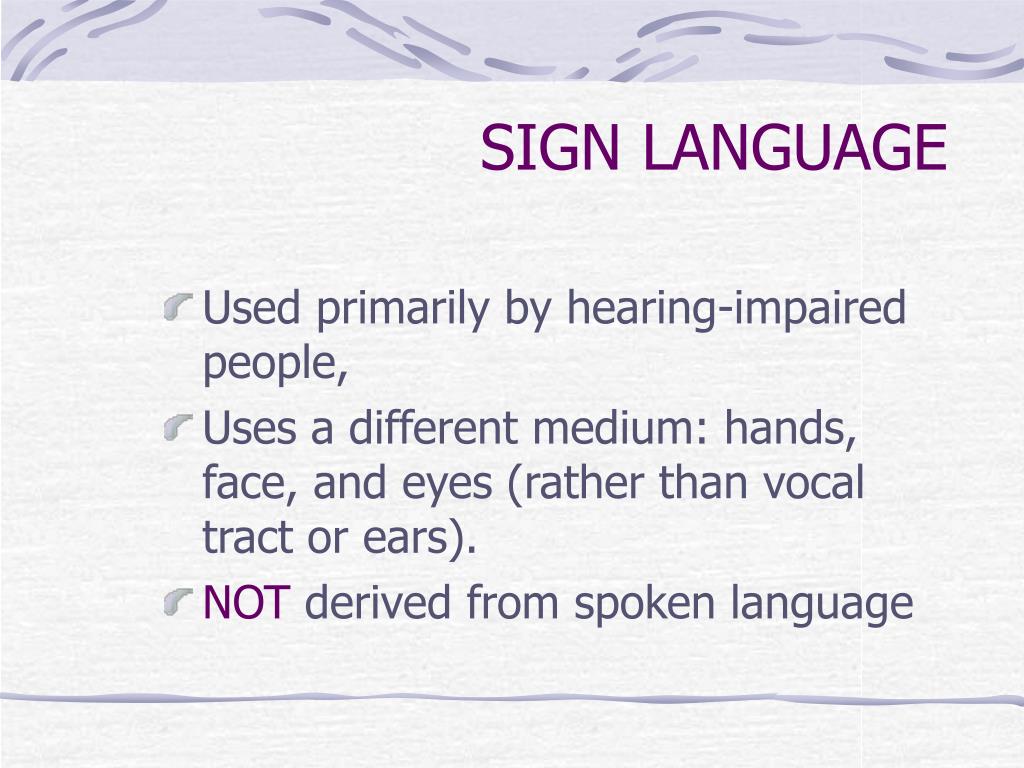 SIGN LANGUAGE

Used primarily by hearing-impaired people,

Uses a different medium: hands, face, and eyes (rather than vocal tract or ears).

NOT derived from spoken language